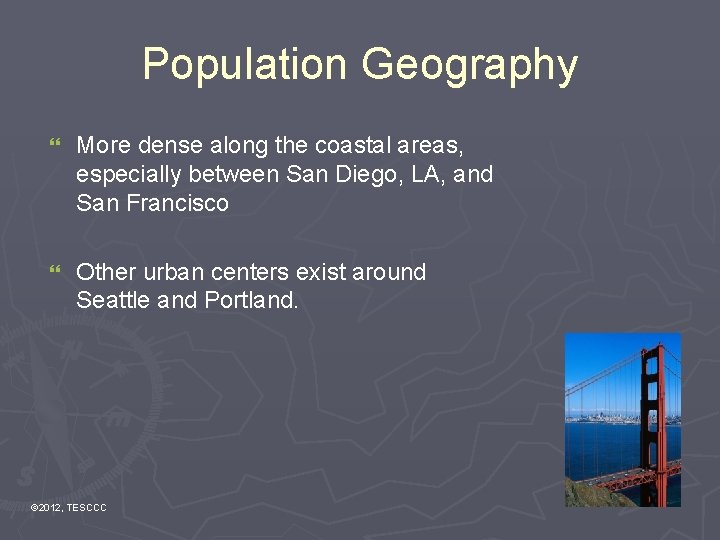 Population Geography

❝ More dense along the coastal areas, especially between San Diego, LA, and San Francisco

❝ Other urban centers exist around Seattle and Portland.

©2012, TESCCC